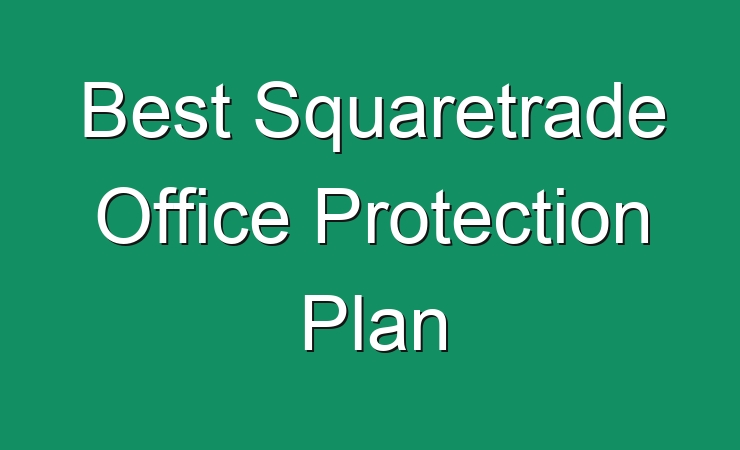 Best Squaretrade Office Protection Plan